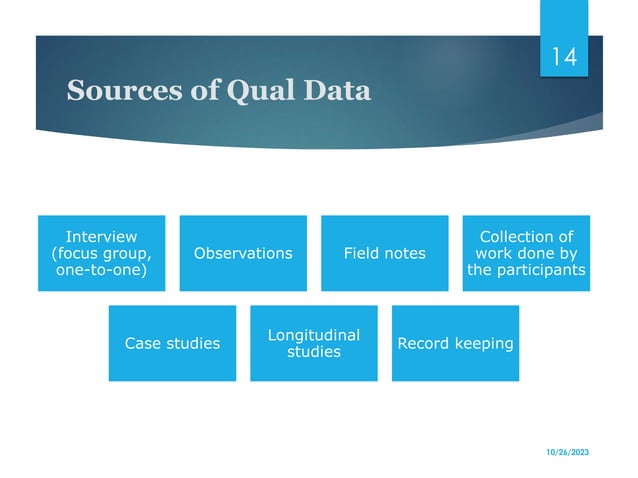 14

Sources of Qual Data

Interview (focus group, one-to-one)

Observations

Field notes

Collection of work done by the participants

Case studies

Longitudinal studies

Record keeping

10/26/2023